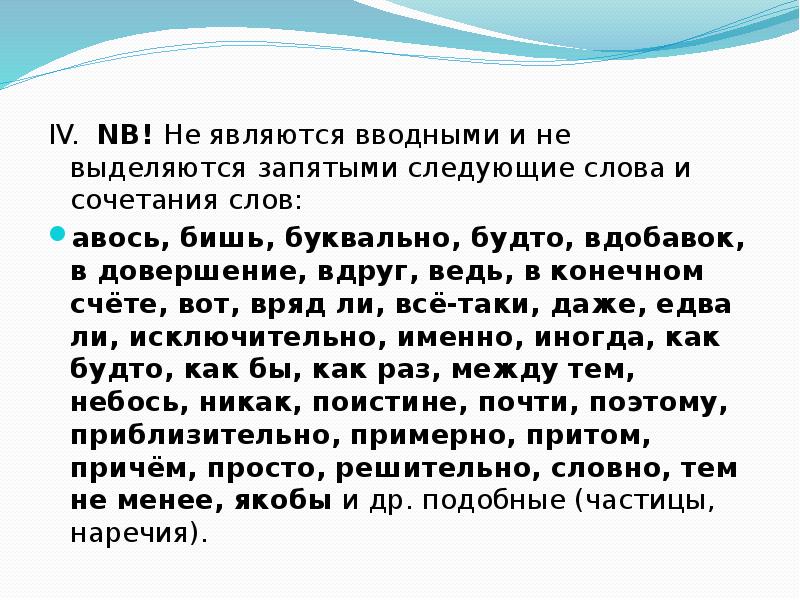 IV. NB! Не являются вводными и не выделяются запятыми следующие слова и сочетания слов:

авось, бишь, буквально, будто, вдобавок, в довершение, вдруг, ведь, в конечном счёте, вот, вряд ли, всё-таки, даже, едва ли, исключительно, именно, иногда, как будто, как бы, как раз, между тем, небось, никак, поистине, почти, поэтому, приблизительно, примерно, притом, причём, просто, решительно, словно, тем не менее, якобы и др. подобные (частицы, наречия).